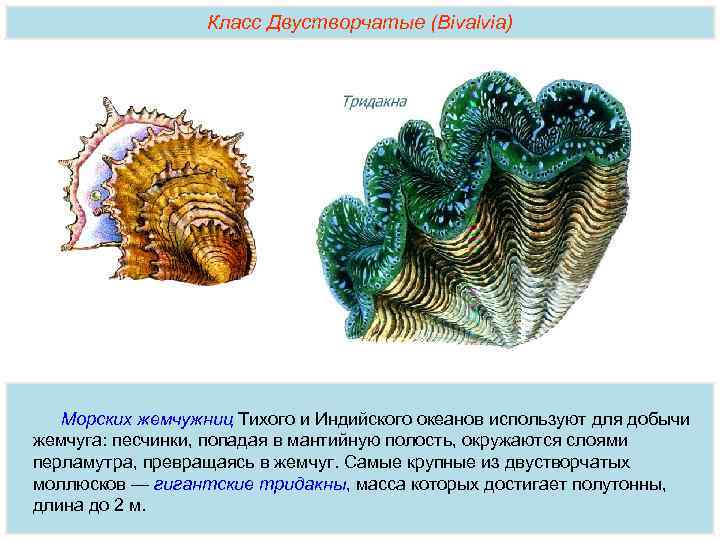 Класс Двустворчатые (Bivalvia)

Тридакна

Морских жемчужниц Тихого и Индийского океанов используют для добычи жемчуга: песчинки, попадая в мантийную полость, окружаются слоями перламутра, превращаясь в жемчуг. Самые крупные из двустворчатых моллюсков — гигантские тридакны, масса которых достигает полутонны, длина до 2 м.